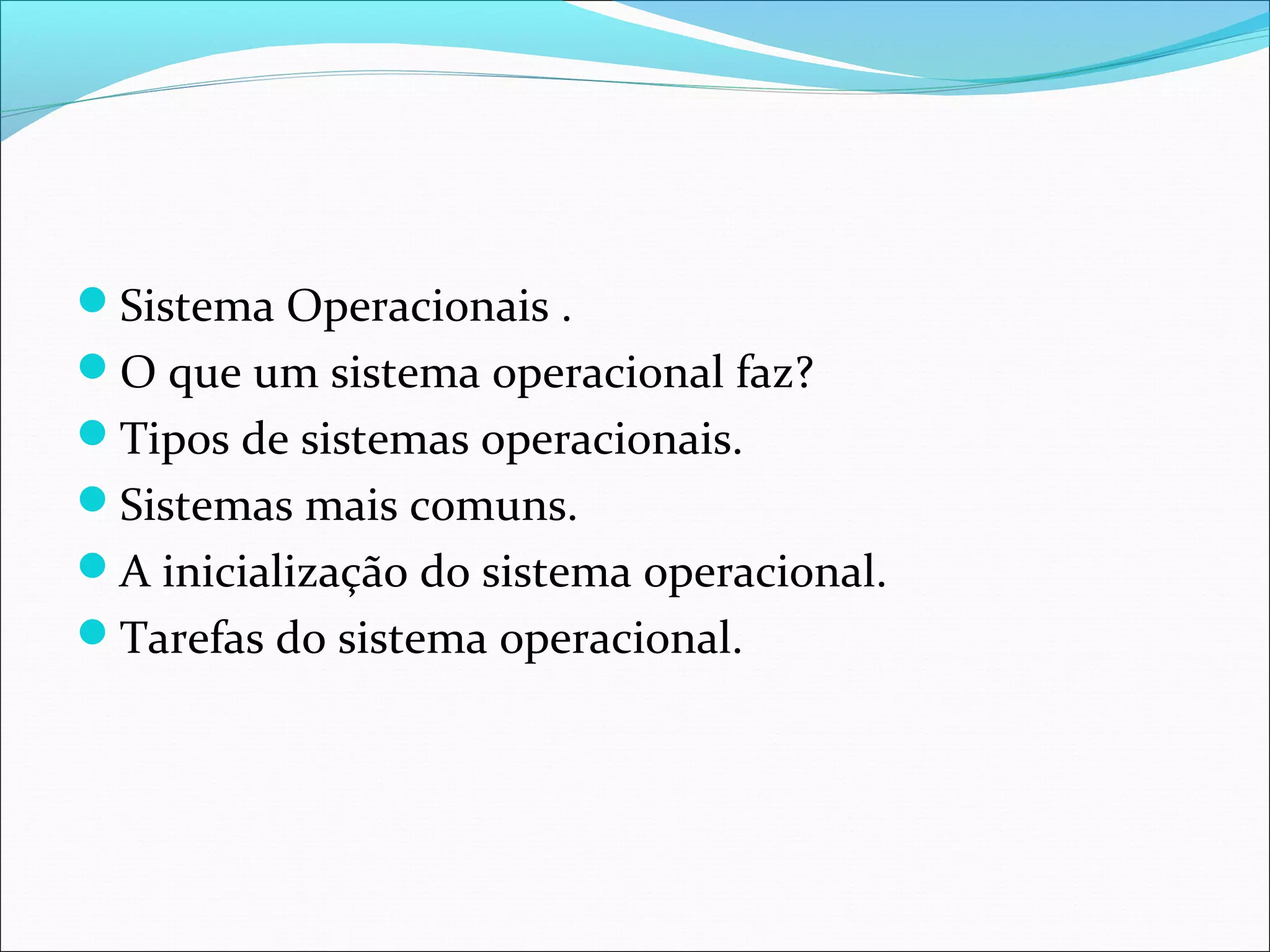 - Sistema Operacionais .
- O que um sistema operacional faz?
- Tipos de sistemas operacionais.
- Sistemas mais comuns.
- A inicialização do sistema operacional.
- Tarefas do sistema operacional.